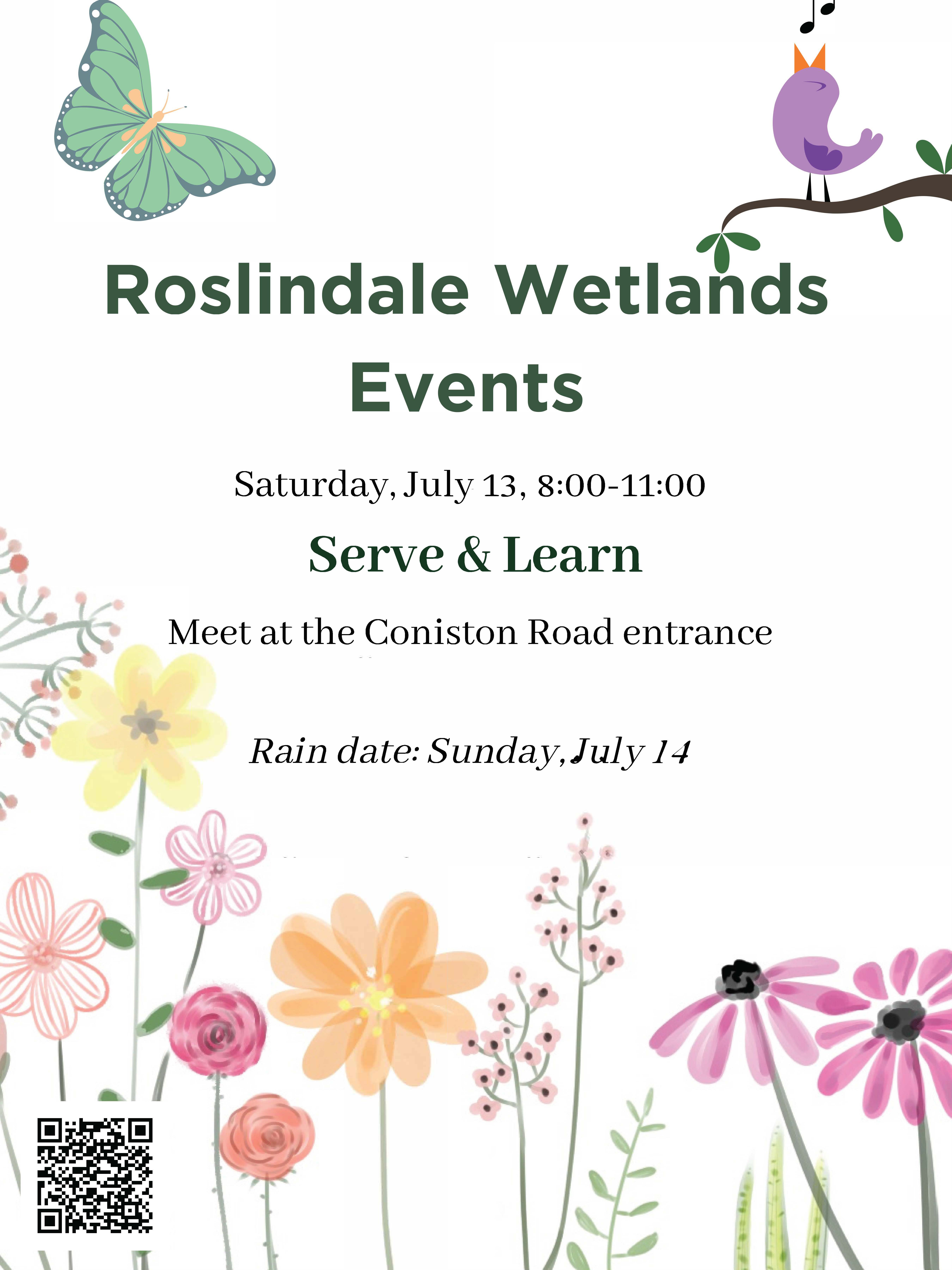 Roslindale Wetlands Events

Saturday, July 13, 8:00-11:00

Serve & Learn

Meet at the Coniston Road entrance

Rain date: Sunday, July 14